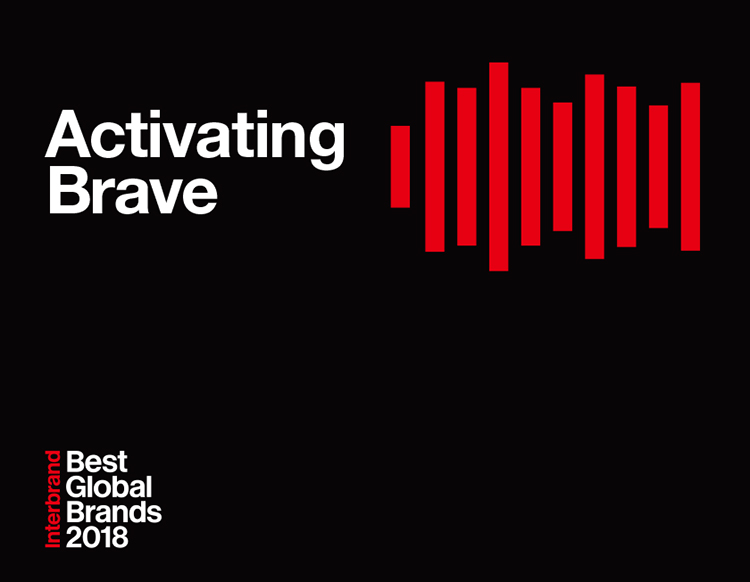 Activating Brave

Interbrand
Best Global Brands 2018